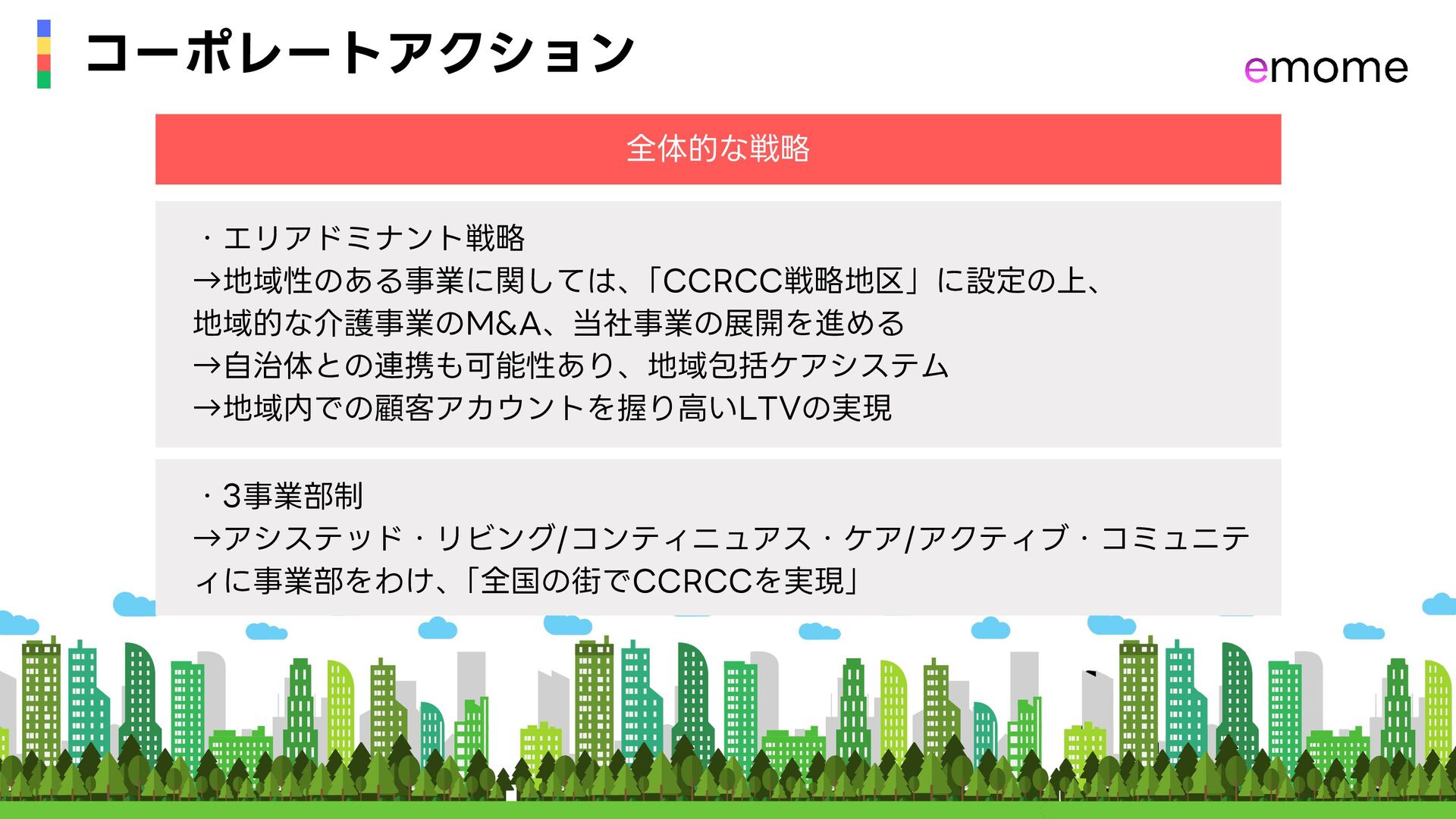 コーポレートアクション

emome

全体的な戦略

・エリアドミナント戦略
→地域性のある事業に関しては、「CCRCC戦略地区」に設定の上、地域的な介護事業のM&A、当社事業の展開を進める
→自治体との連携も可能性あり、地域包括ケアシステム
→地域内での顧客アカウントを握り高いLTVの実現

・3事業部制
→アシステッド・リビング/コンティニュアス・ケア/アクティブ・コミュニティに事業部をわけ、「全国の街でCCRCCを実現」